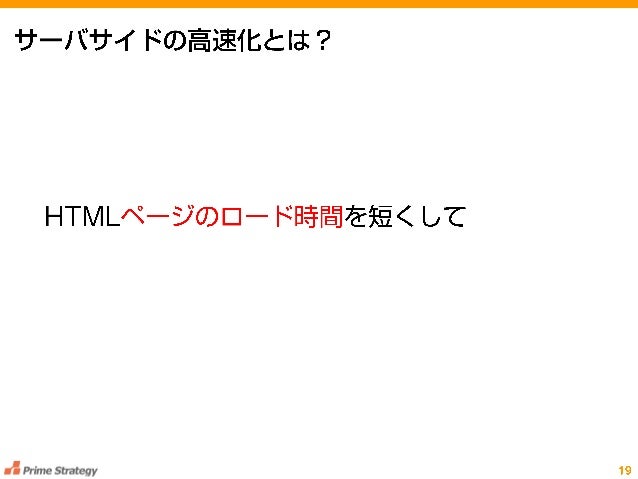 サーバサイドの高速化とは？

HTMLページのロード時間を短くして

Prime Strategy

19